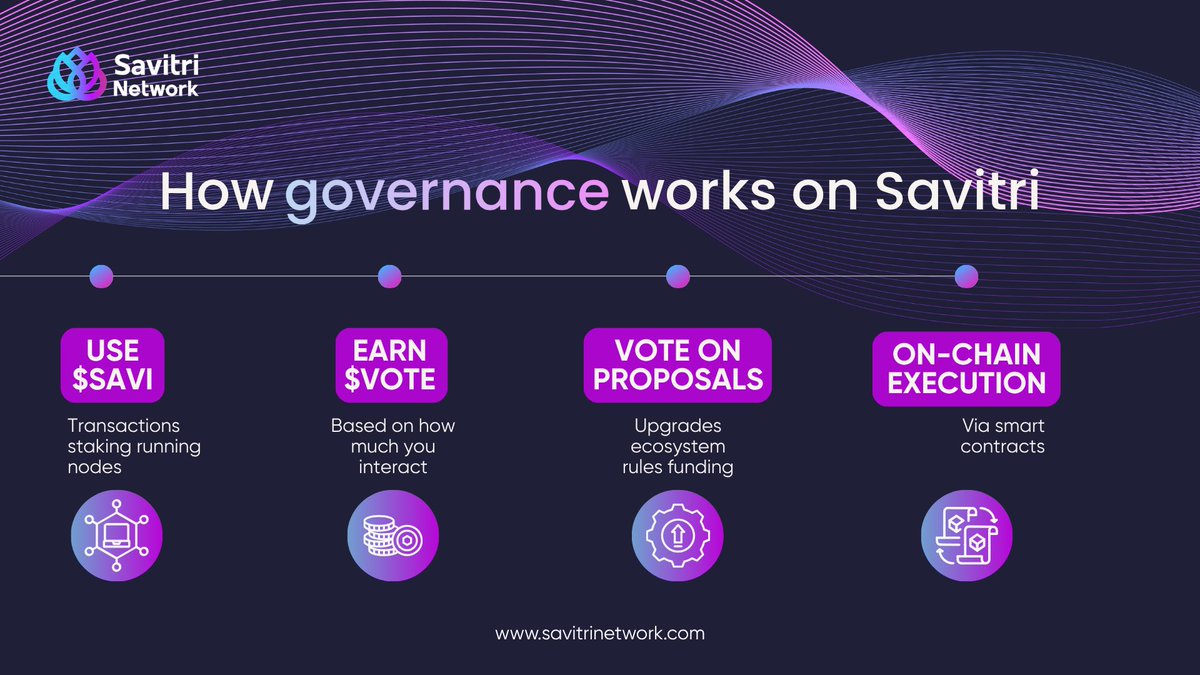 Savitri Network

How governance works on Savitri

USE \$SAVI

Transactions staking running nodes

EARN \$VOTE

Based on how much you interact

VOTE ON PROPOSALS

Upgrades ecosystem rules funding

ON-CHAIN EXECUTION

Via smart contracts

www.savitrinetwork.com